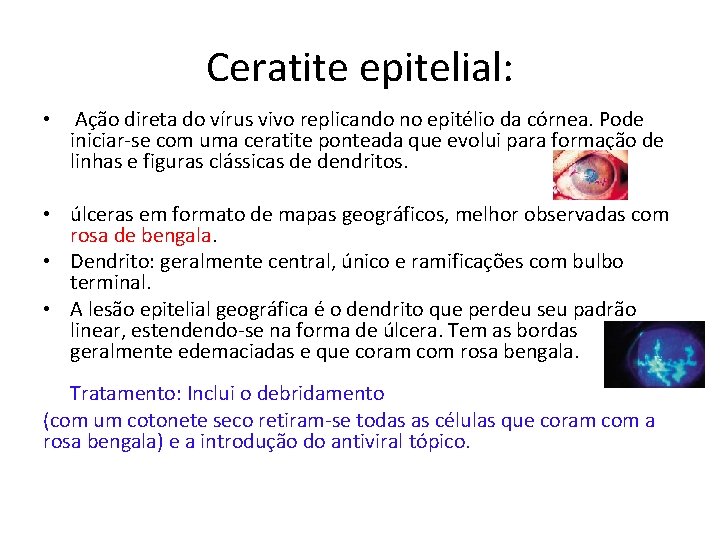 Ceratite epitelial:

• Ação direta do vírus vivo replicando no epitélio da córnea. Pode iniciar-se com uma ceratite ponteada que evolui para formação de linhas e figuras clássicas de dendritos.

• úlceras em formato de mapas geográficos, melhor observadas com rosa de bengala.
• Dendrito: geralmente central, único e ramificações com bulbo terminal.
• A lesão epitelial geográfica é o dendrito que perdeu seu padrão linear, estendendo-se na forma de úlcera. Tem as bordas geralmente edemaciadas e que coram com rosa bengala.

Tratamento: Inclui o debridamento
(com um cotonete seco retiram-se todas as células que coram com a rosa bengala) e a introdução do antiviral tópico.